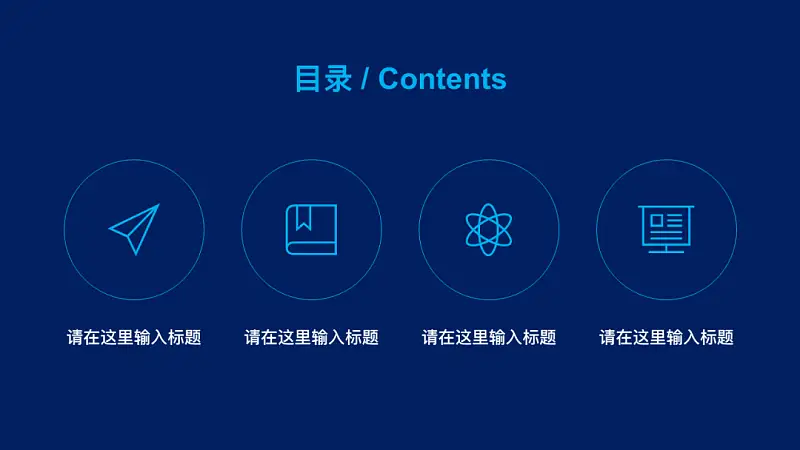 目录 / Contents

请在这里输入标题

请在这里输入标题

请在这里输入标题

请在这里输入标题